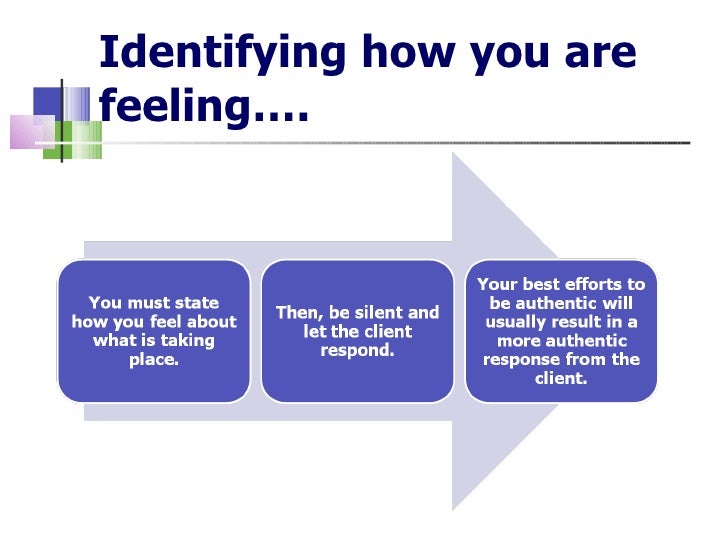 Identifying how you are feeling….

You must state how you feel about what is taking place.

Then, be silent and let the client respond.

Your best efforts to be authentic will usually result in a more authentic response from the client.